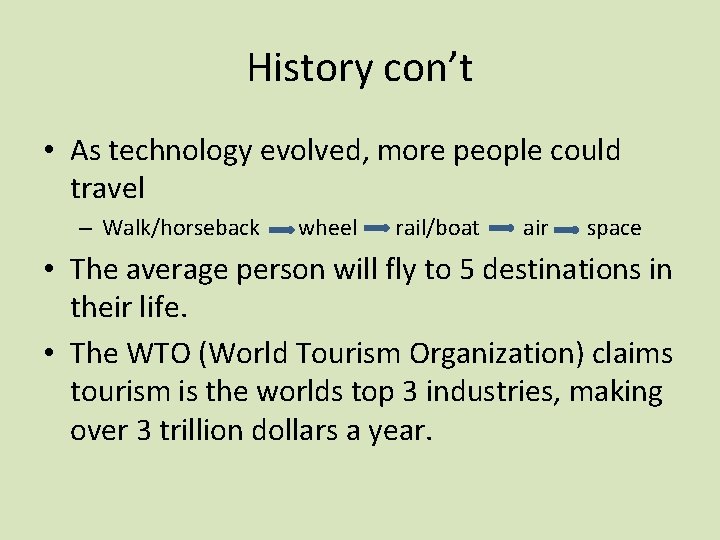 History con’t

• As technology evolved, more people could travel
– Walk/horseback → wheel → rail/boat → air → space

• The average person will fly to 5 destinations in their life.

• The WTO (World Tourism Organization) claims tourism is the worlds top 3 industries, making over 3 trillion dollars a year.